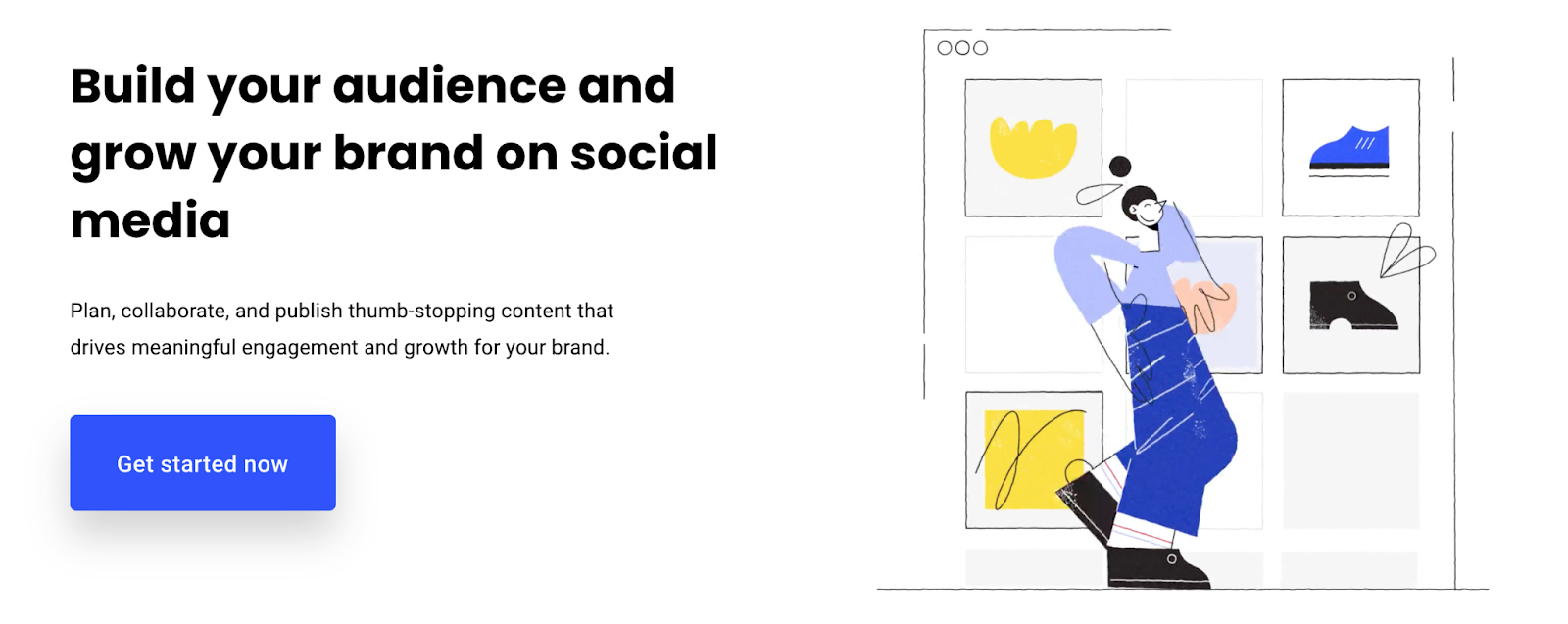 Build your audience and grow your brand on social media

Plan, collaborate, and publish thumb-stopping content that drives meaningful engagement and growth for your brand.

Get started now